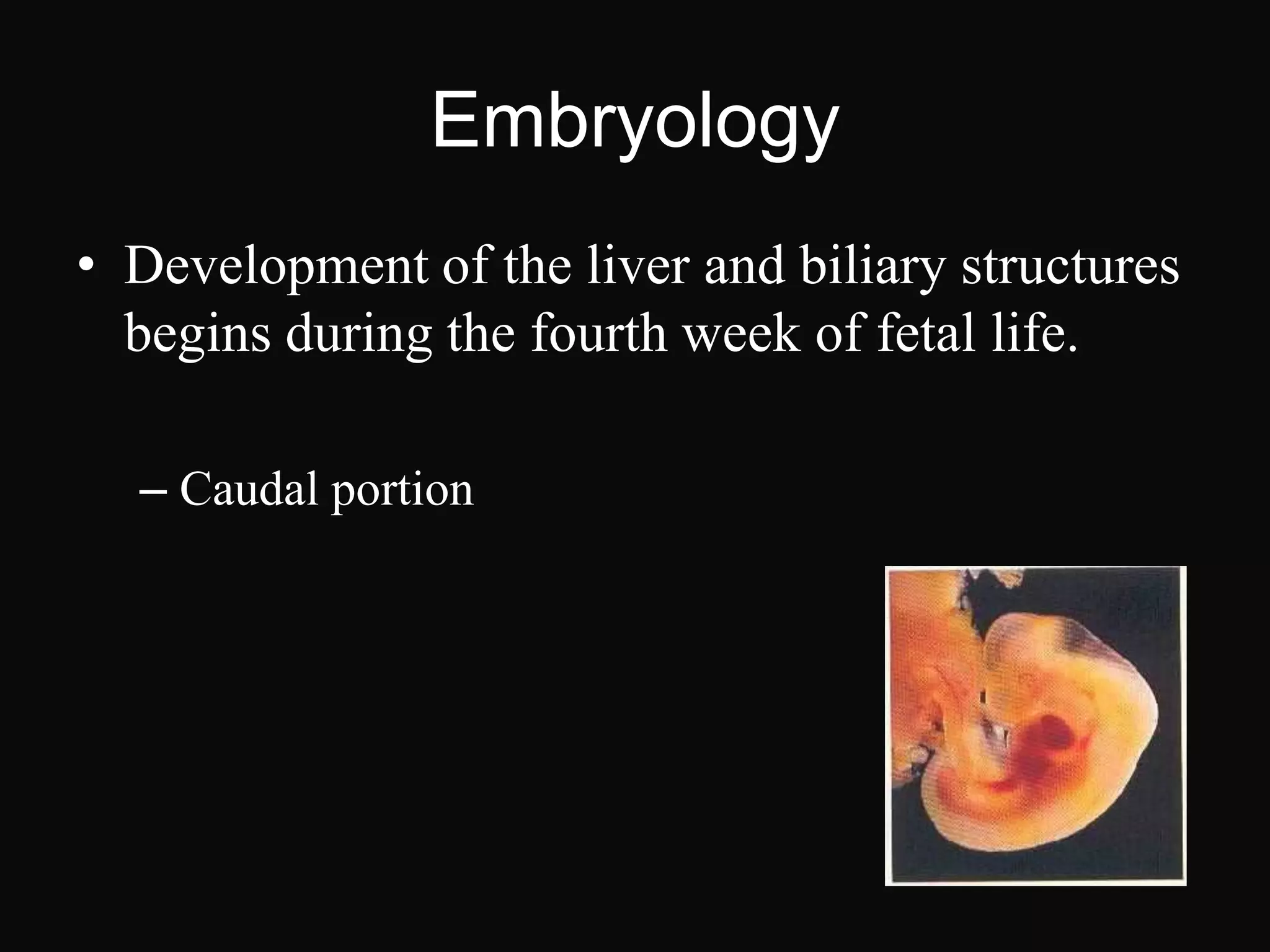 Embryology

• Development of the liver and biliary structures begins during the fourth week of fetal life.

– Caudal portion